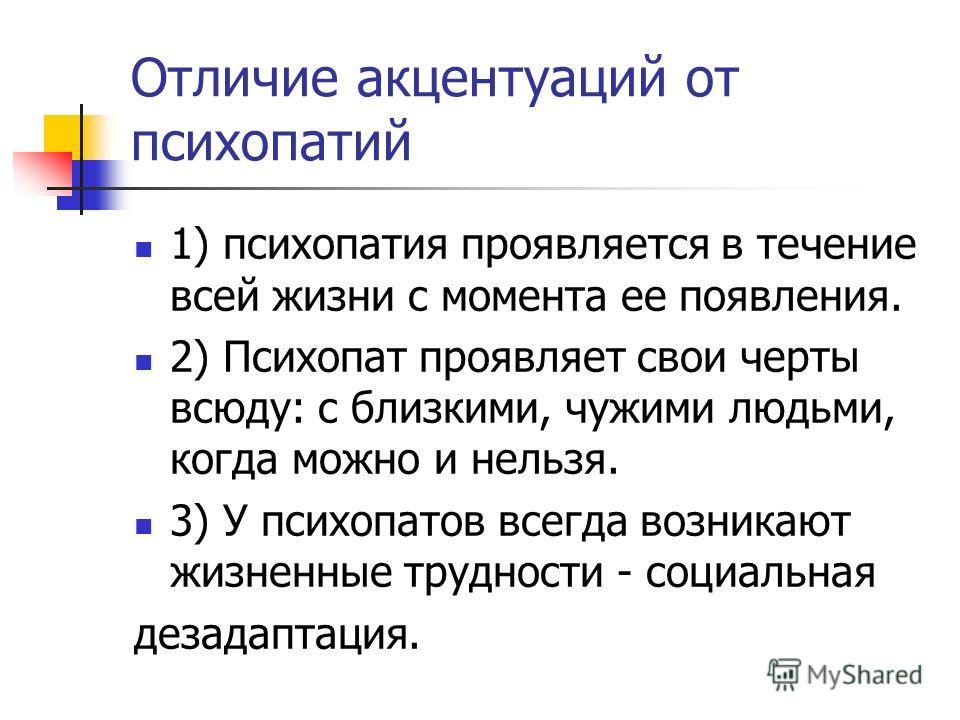 Отличие акцентуаций от психопатий

1) психопатия проявляется в течение всей жизни с момента ее появления.

2) Психопат проявляет свои черты всюду: с близкими, чужими людьми, когда можно и нельзя.

3) У психопатов всегда возникают жизненные трудности - социальная дезадаптация.

MyShared